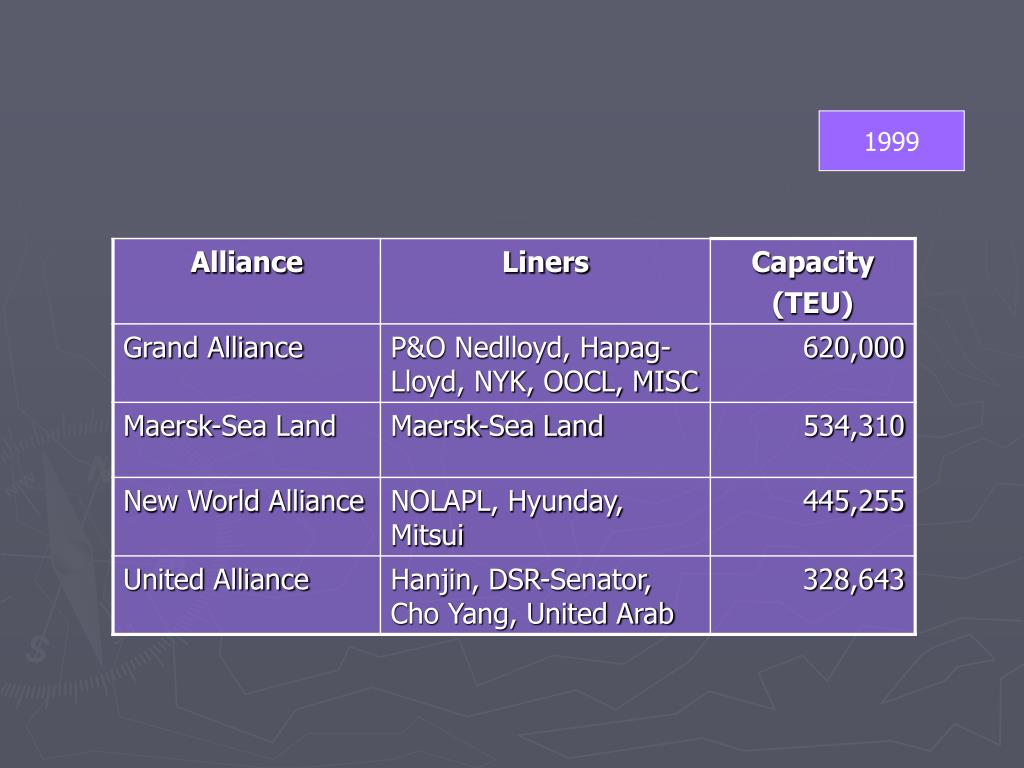 1999

| Alliance | Liners | Capacity (TEU) |
|---|---|---|
| Grand Alliance | P&O Nedlloyd, Hapag-Lloyd, NYK, OOCL, MISC | 620,000 |
| Maersk-Sea Land | Maersk-Sea Land | 534,310 |
| New World Alliance | NOLAPL, Hyunday, Mitsui | 445,255 |
| United Alliance | Hanjin, DSR-Senator, Cho Yang, United Arab | 328,643 |